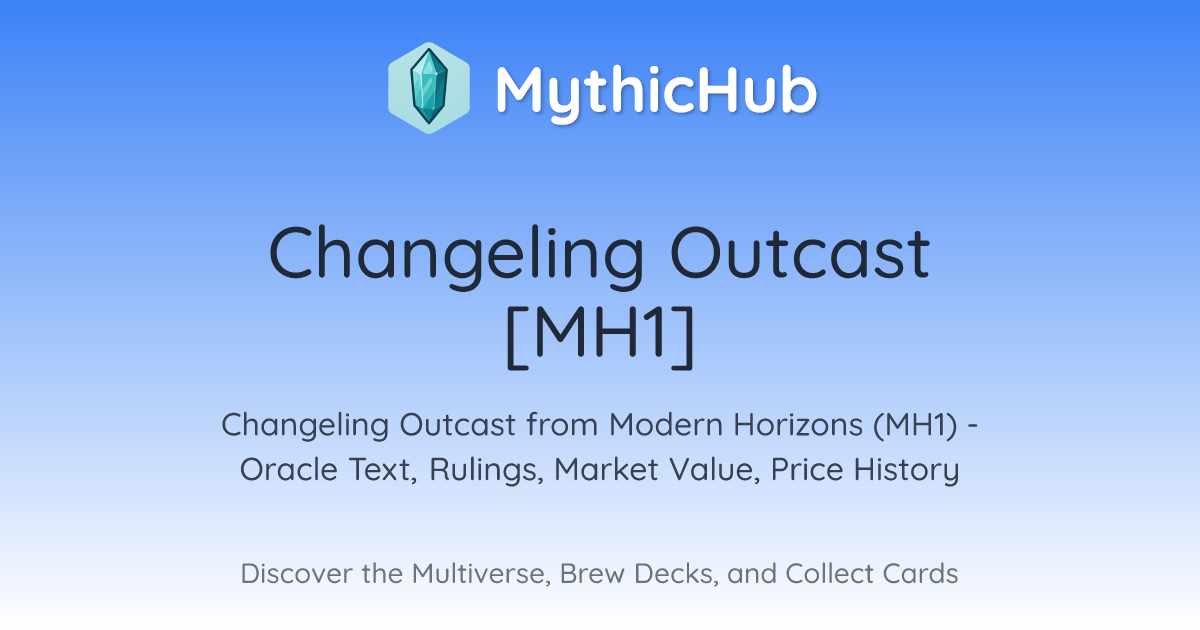 MythicHub

Changeling Outcast [MH1]

Changeling Outcast from Modern Horizons (MH1) - Oracle Text, Rulings, Market Value, Price History

Discover the Multiverse, Brew Decks, and Collect Cards